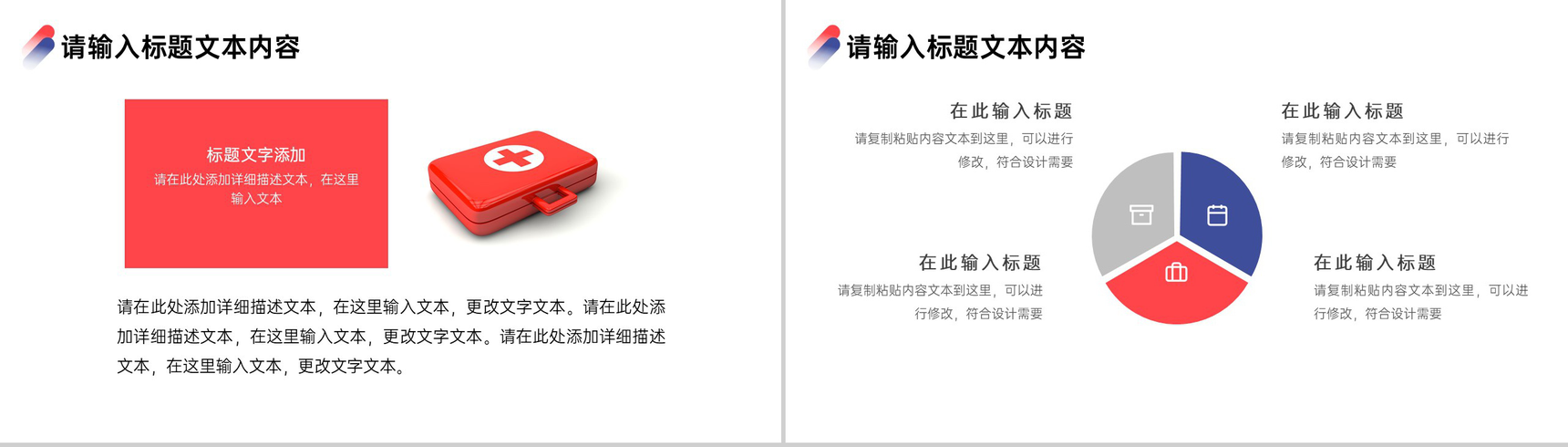 请输入标题文本内容

标题文字添加
请在此处添加详细描述文本，在这里输入文本

请在此处添加详细描述文本，在这里输入文本，更改文字文本。请在此处添加详细描述文本，在这里输入文本，更改文字文本。请在此处添加详细描述文本，在这里输入文本，更改文字文本。

请输入标题文本内容

在此输入标题
请复制粘贴内容文本到这里，可以进行修改，符合设计需要

在此输入标题
请复制粘贴内容文本到这里，可以进行修改，符合设计需要

在此输入标题
请复制粘贴内容文本到这里，可以进行修改，符合设计需要

在此输入标题
请复制粘贴内容文本到这里，可以进行修改，符合设计需要